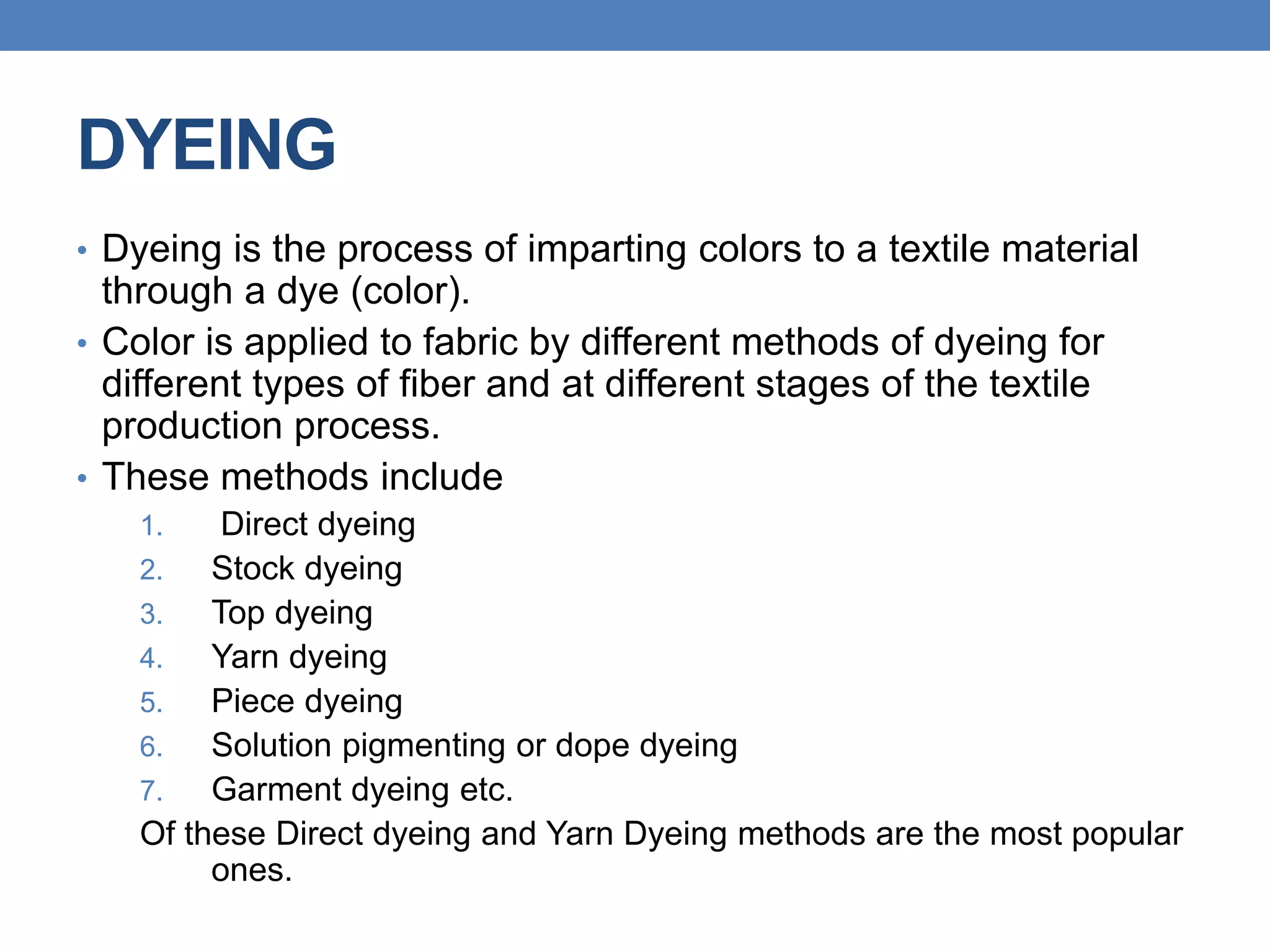 DYEING

• Dyeing is the process of imparting colors to a textile material through a dye (color).
• Color is applied to fabric by different methods of dyeing for different types of fiber and at different stages of the textile production process.
• These methods include
1. Direct dyeing
2. Stock dyeing
3. Top dyeing
4. Yarn dyeing
5. Piece dyeing
6. Solution pigmenting or dope dyeing
7. Garment dyeing etc.

Of these Direct dyeing and Yarn Dyeing methods are the most popular ones.